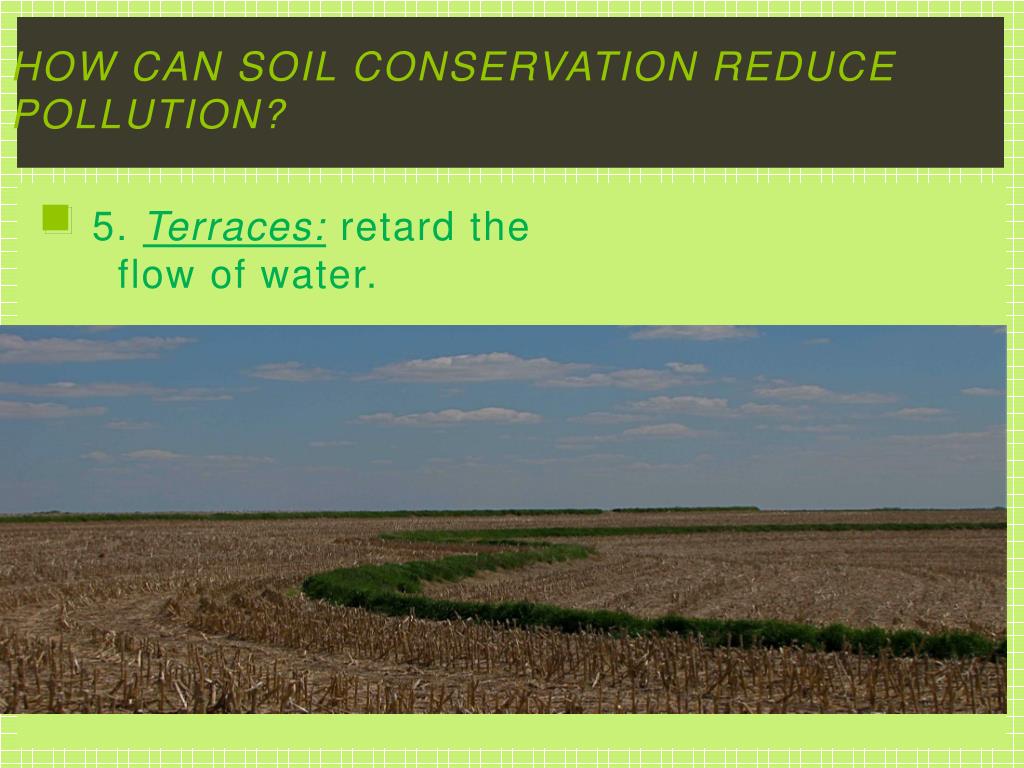 HOW CAN SOIL CONSERVATION REDUCE POLLUTION?

5. Terraces: retard the flow of water.